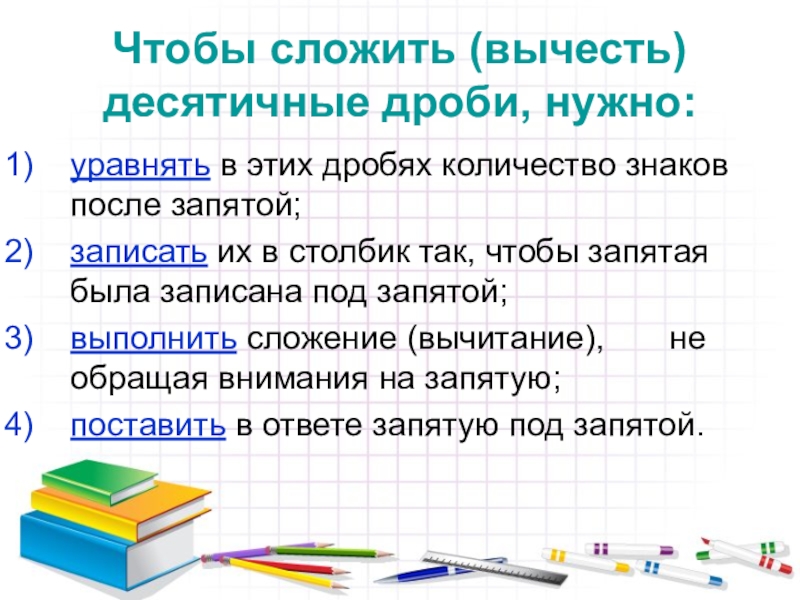 Чтобы сложить (вычесть) десятичные дроби, нужно:

1) уравнять в этих дробях количество знаков после запятой;
2) записать их в столбик так, чтобы запятая была записана под запятой;
3) выполнить сложение (вычитание), не обращая внимания на запятую;
4) поставить в ответе запятую под запятой.